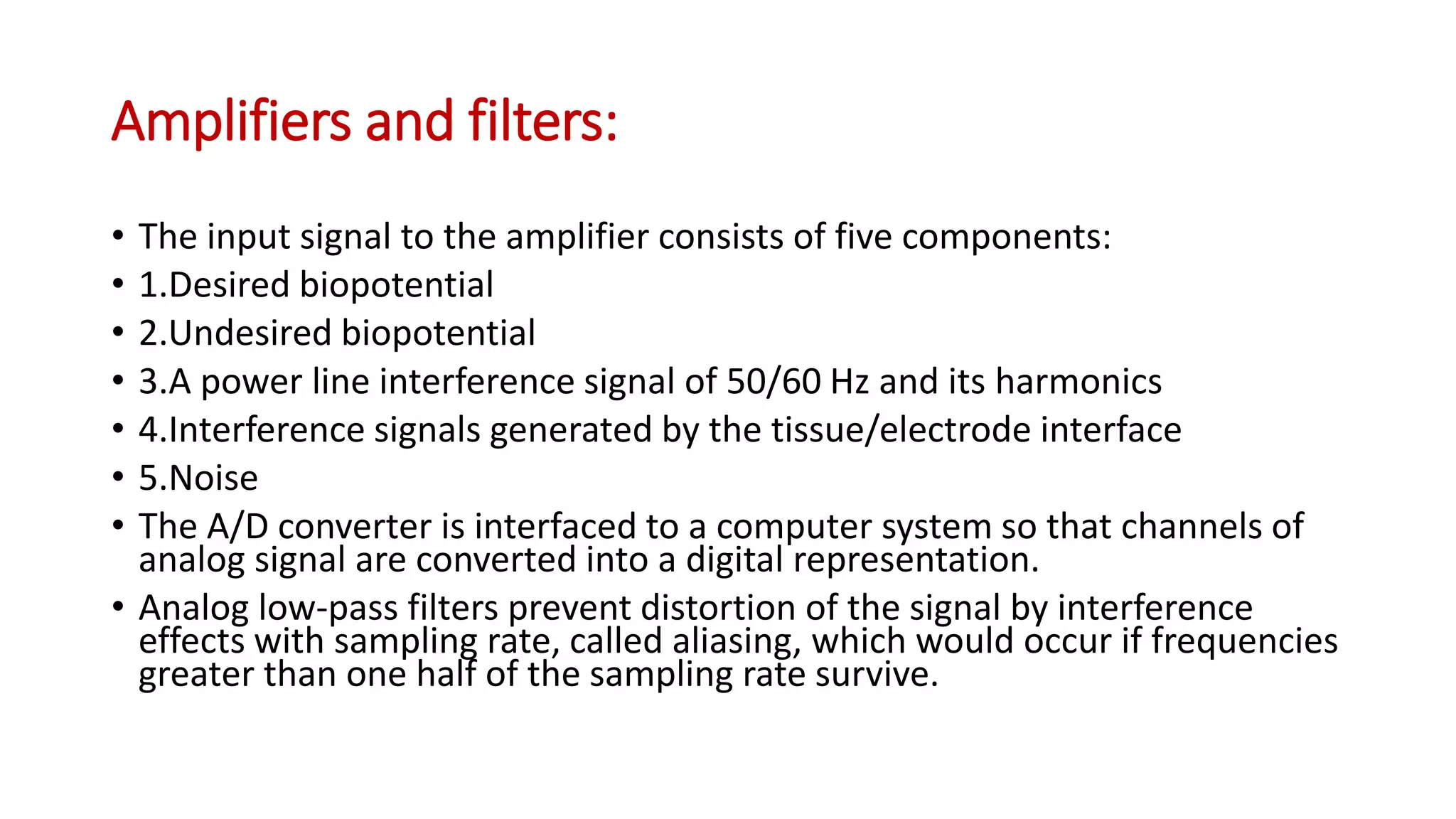 Amplifiers and filters:

• The input signal to the amplifier consists of five components:
• 1.Desired biopotential
• 2.Undesired biopotential
• 3.A power line interference signal of 50/60 Hz and its harmonics
• 4.Interference signals generated by the tissue/electrode interface
• 5.Noise
• The A/D converter is interfaced to a computer system so that channels of analog signal are converted into a digital representation.
• Analog low-pass filters prevent distortion of the signal by interference effects with sampling rate, called aliasing, which would occur if frequencies greater than one half of the sampling rate survive.